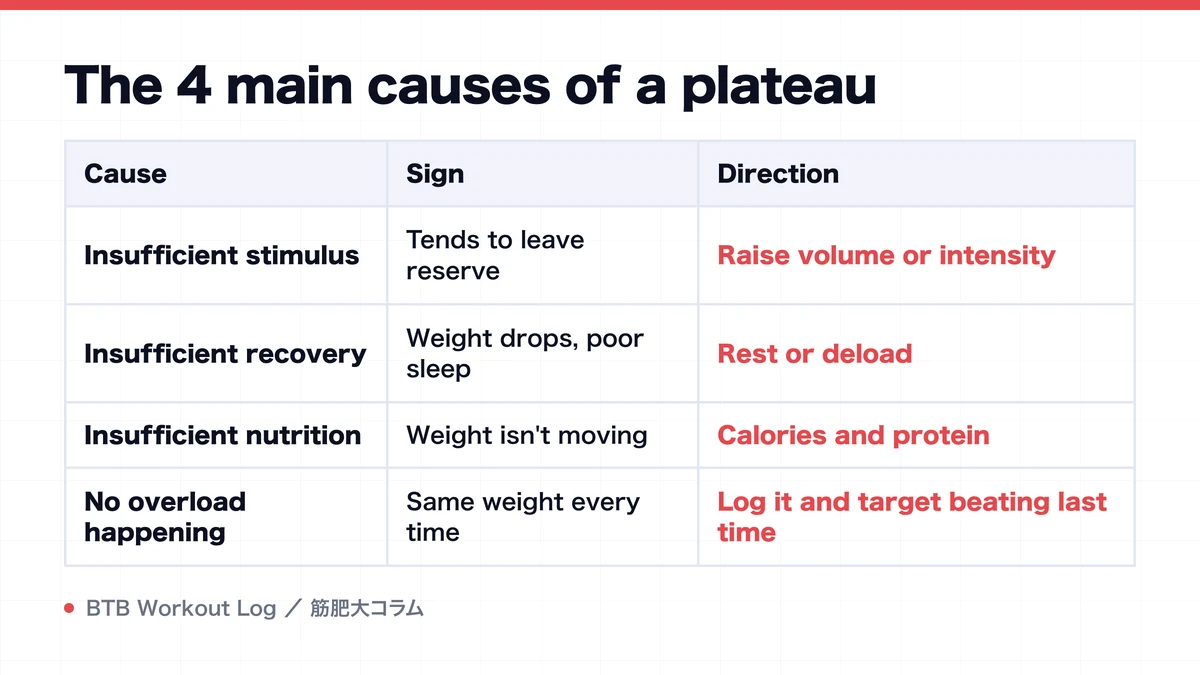 The 4 main causes of a plateau

| Cause | Sign | Direction |
|---|---|---|
| Insufficient stimulus | Tends to leave reserve | Raise volume or intensity |
| Insufficient recovery | Weight drops, poor sleep | Rest or deload |
| Insufficient nutrition | Weight isn't moving | Calories and protein |
| No overload happening | Same weight every time | Log it and target beating last time |

BTB Workout Log ／ 筋肥大コラム